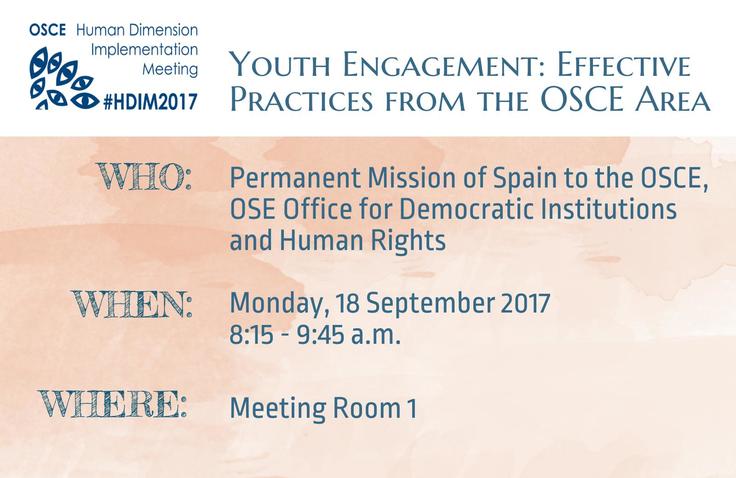 OSCE Human Dimension Implementation Meeting
#HDIM2017

YOUTH ENGAGEMENT: EFFECTIVE PRACTICES FROM THE OSCE AREA

WHO: Permanent Mission of Spain to the OSCE, OSE Office for Democratic Institutions and Human Rights

WHEN: Monday, 18 September 2017
8:15 - 9:45 a.m.

WHERE: Meeting Room 1